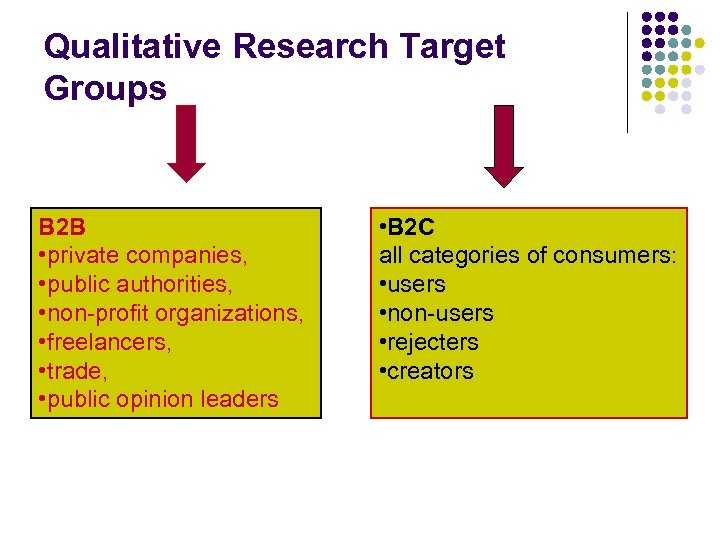 Qualitative Research Target Groups

B2B
•private companies,
•public authorities,
•non-profit organizations,
•freelancers,
•trade,
•public opinion leaders

•B2C
all categories of consumers:
•users
•non-users
•rejecters
•creators